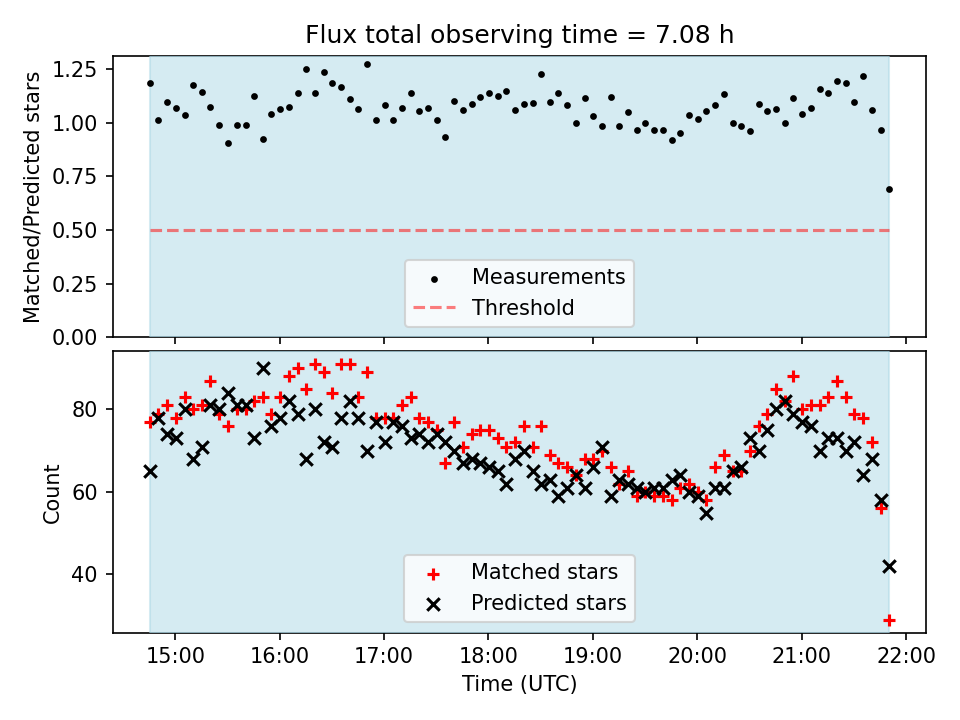 Flux total observing time = 7.08 h

Matched/Predicted stars

1.25
1.00
0.75
0.50
0.25
0.00

Measurements
Threshold

Count

80
60
40

Matched stars
Predicted stars

15:00 16:00 17:00 18:00 19:00 20:00 21:00 22:00

Time (UTC)